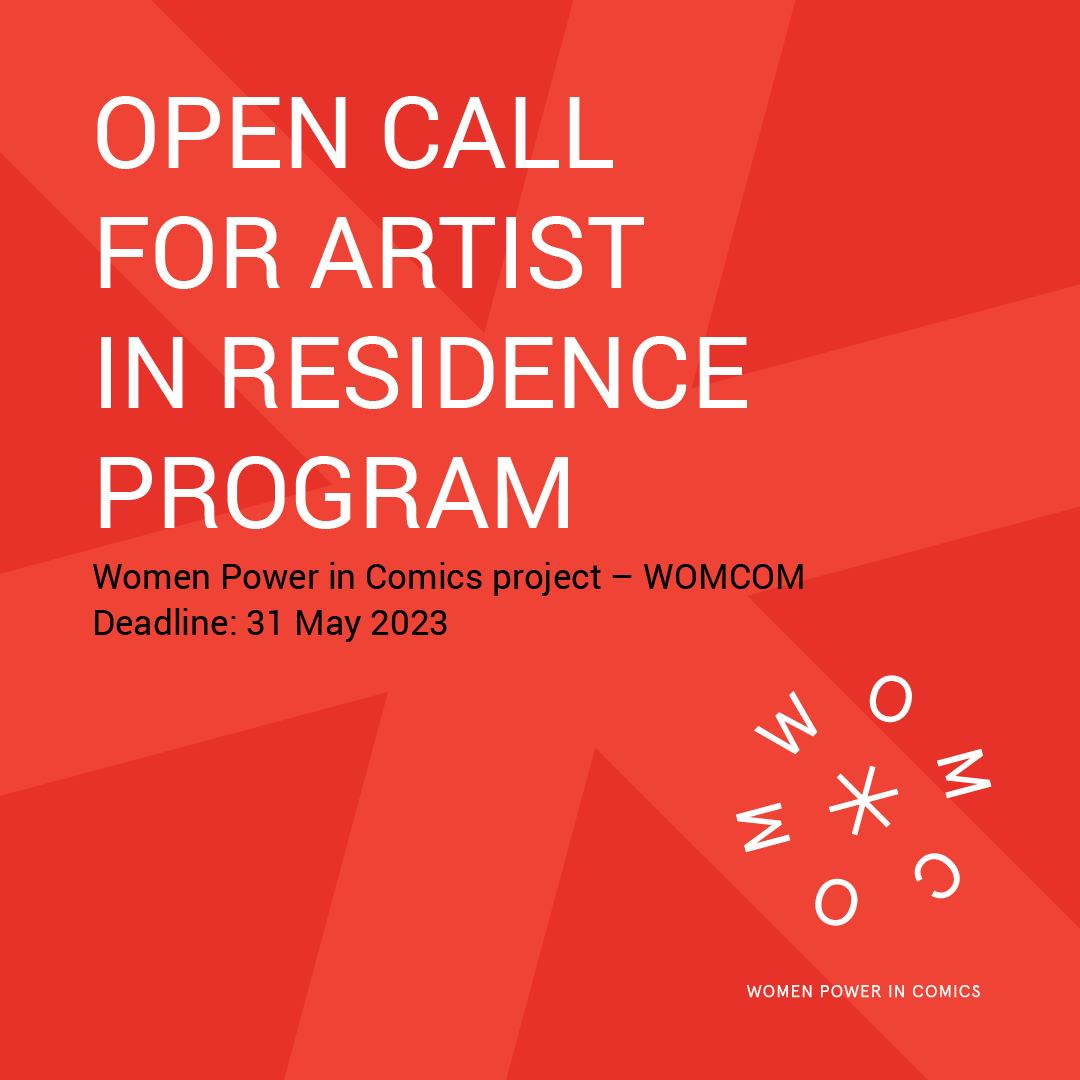 OPEN CALL FOR ARTIST IN RESIDENCE PROGRAM

Women Power in Comics project – WOMCOM
Deadline: 31 May 2023

WOMCOM

WOMEN POWER IN COMICS